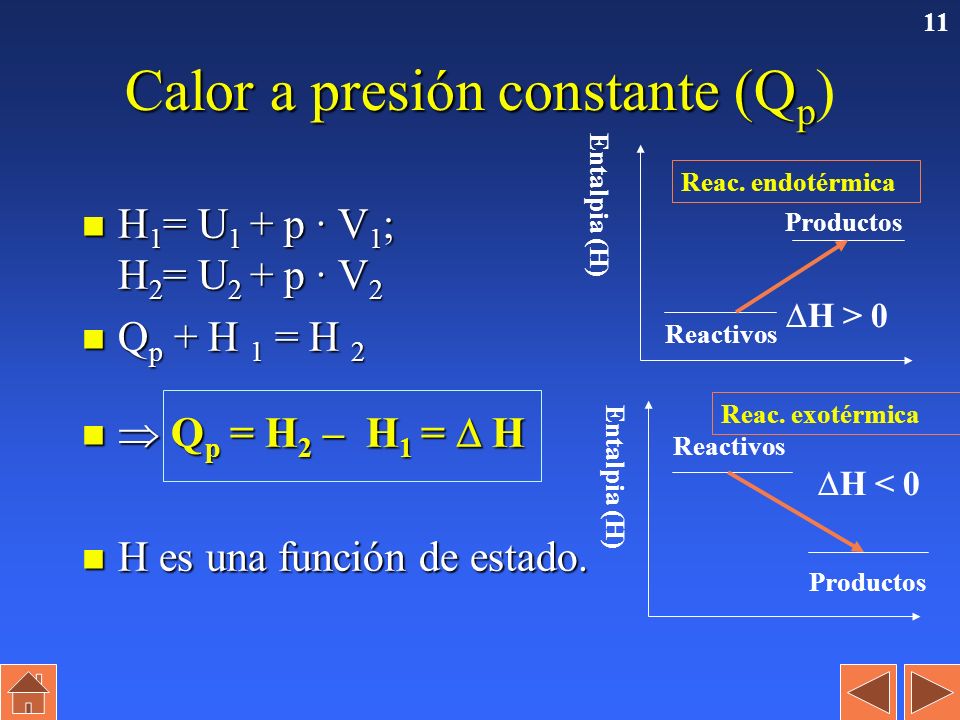 11

Calor a presión constante ($Q_p$)

$H_1 = U_1 + p \cdot V_1$;
$H_2 = U_2 + p \cdot V_2$

$Q_p + H_1 = H_2$

$\Rightarrow Q_p = H_2 - H_1 = \Delta H$

H es una función de estado.

Entalpia (H)

Reac. endotérmica

Productos

Reactivos

$\Delta H > 0$

Entalpia (H)

Reac. exotérmica

Reactivos

$\Delta H < 0$

Productos